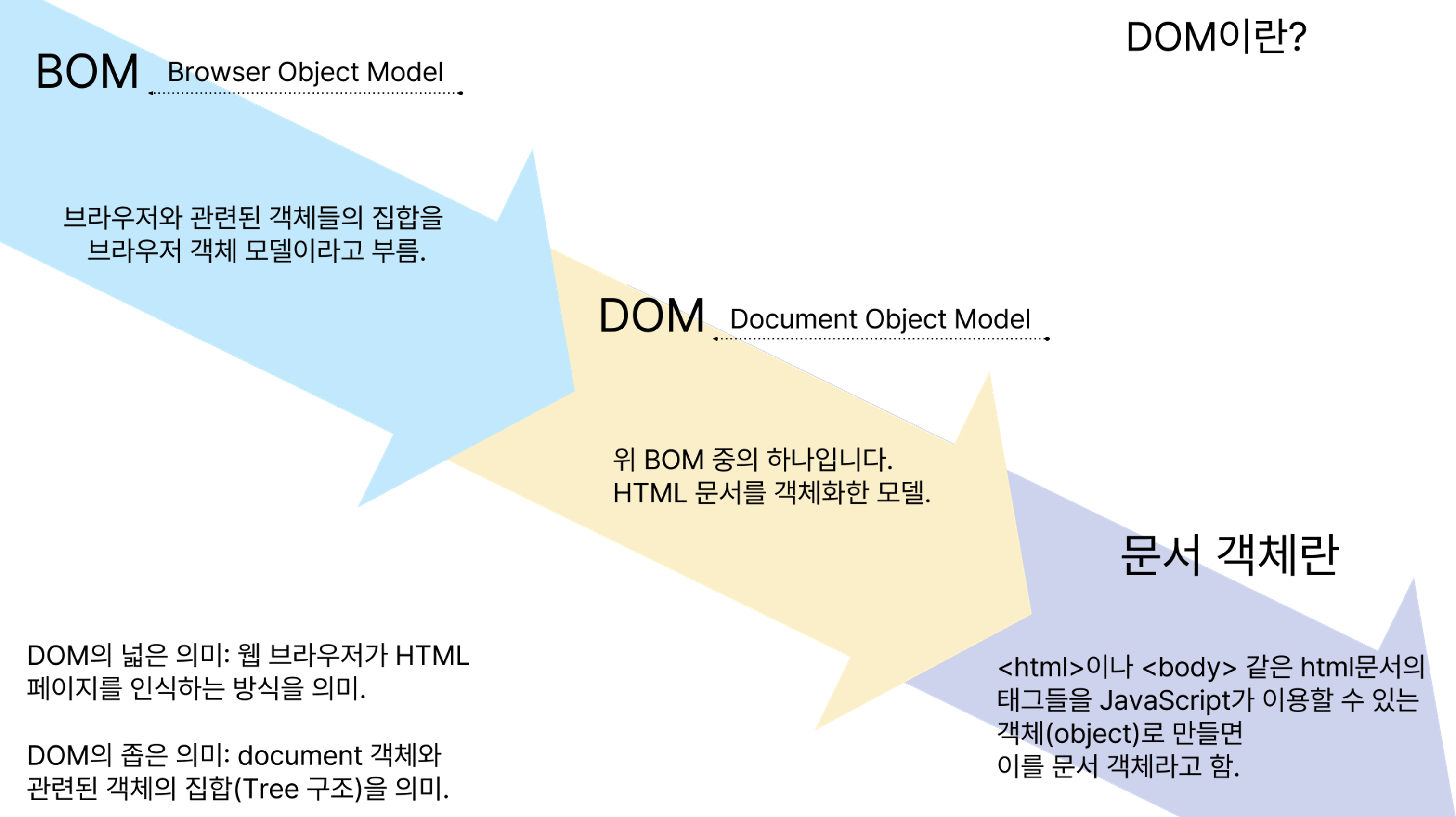 DOM이란?

BOM Browser Object Model

브라우저와 관련된 객체들의 집합을 브라우저 객체 모델이라고 부름.

DOM Document Object Model

위 BOM 중의 하나입니다.
HTML 문서를 객체화한 모델.

문서 객체란

<html>이나 <body> 같은 html문서의 태그들을 JavaScript가 이용할 수 있는 객체(object)로 만들면
이를 문서 객체라고 함.

DOM의 넓은 의미: 웹 브라우저가 HTML 페이지를 인식하는 방식을 의미.

DOM의 좁은 의미: document 객체와 관련된 객체의 집합(Tree 구조)을 의미.